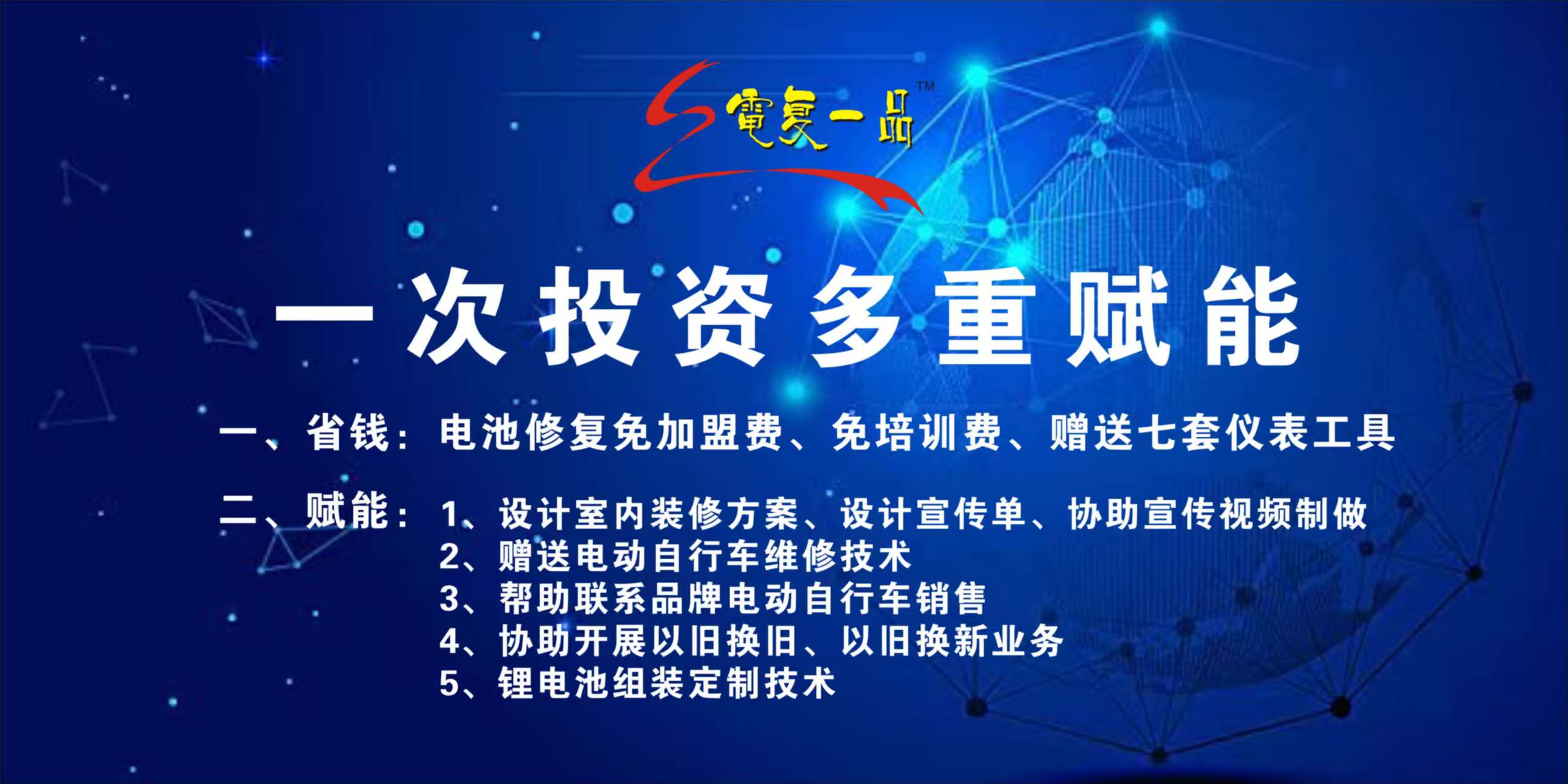 電复一品™

一次投资多重赋能

一、省钱：电池修复免加盟费、免培训费、赠送七套仪表工具

二、赋能：1、设计室内装修方案、设计宣传单、协助宣传视频制做
2、赠送电动自行车维修技术
3、帮助联系品牌电动自行车销售
4、协助开展以旧换旧、以旧换新业务
5、锂电池组装定制技术